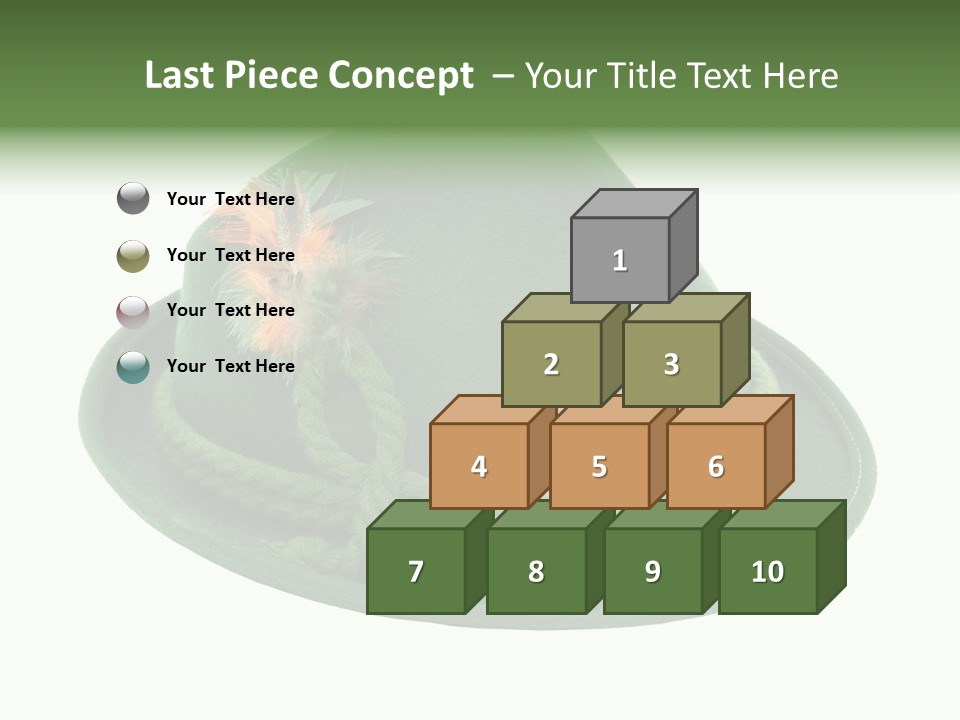 Last Piece Concept – Your Title Text Here

Your Text Here

Your Text Here

Your Text Here

Your Text Here

1

2

3

4

5

6

7

8

9

10